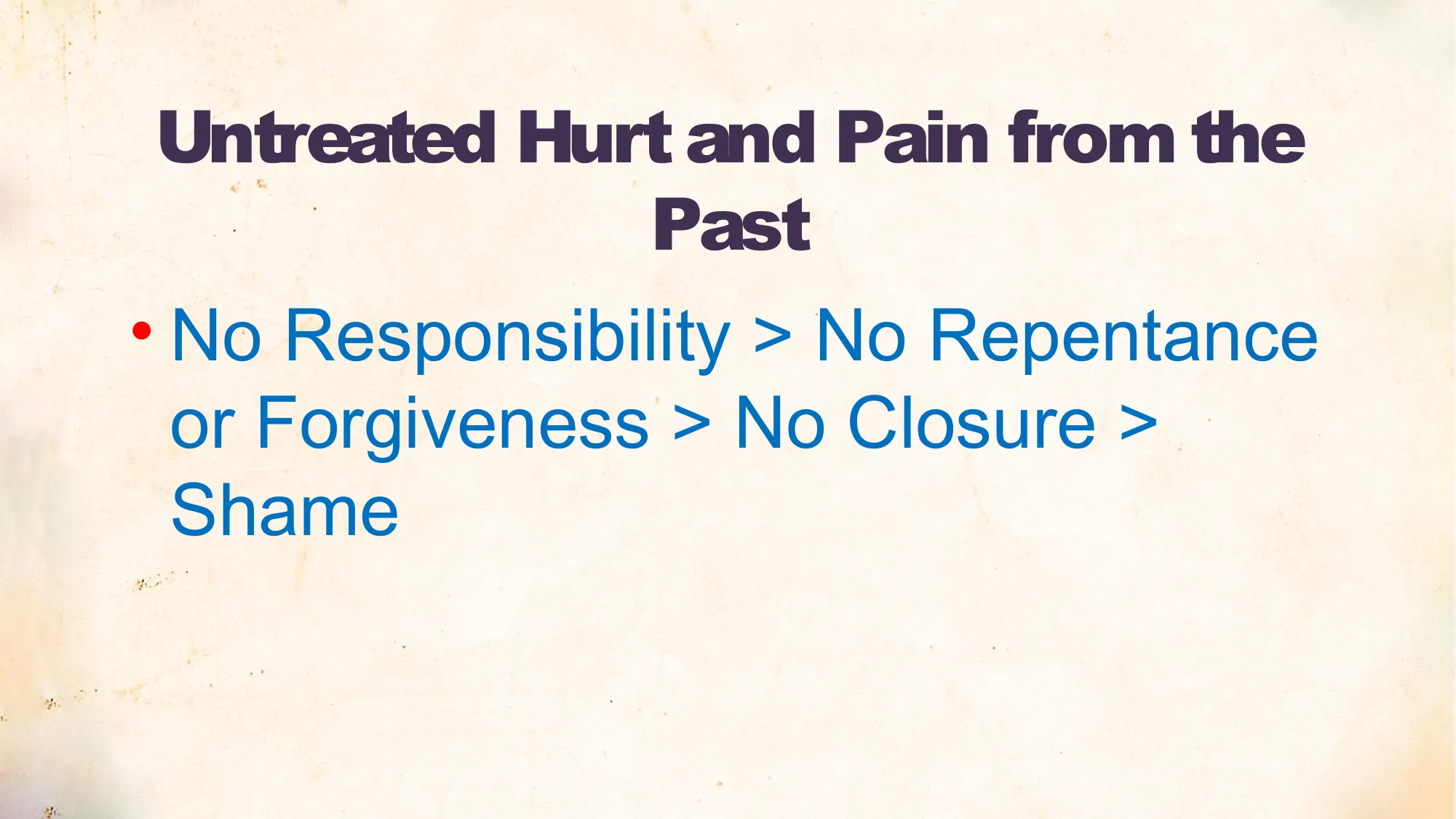 Untreated Hurt and Pain from the Past

• No Responsibility > No Repentance or Forgiveness > No Closure > Shame